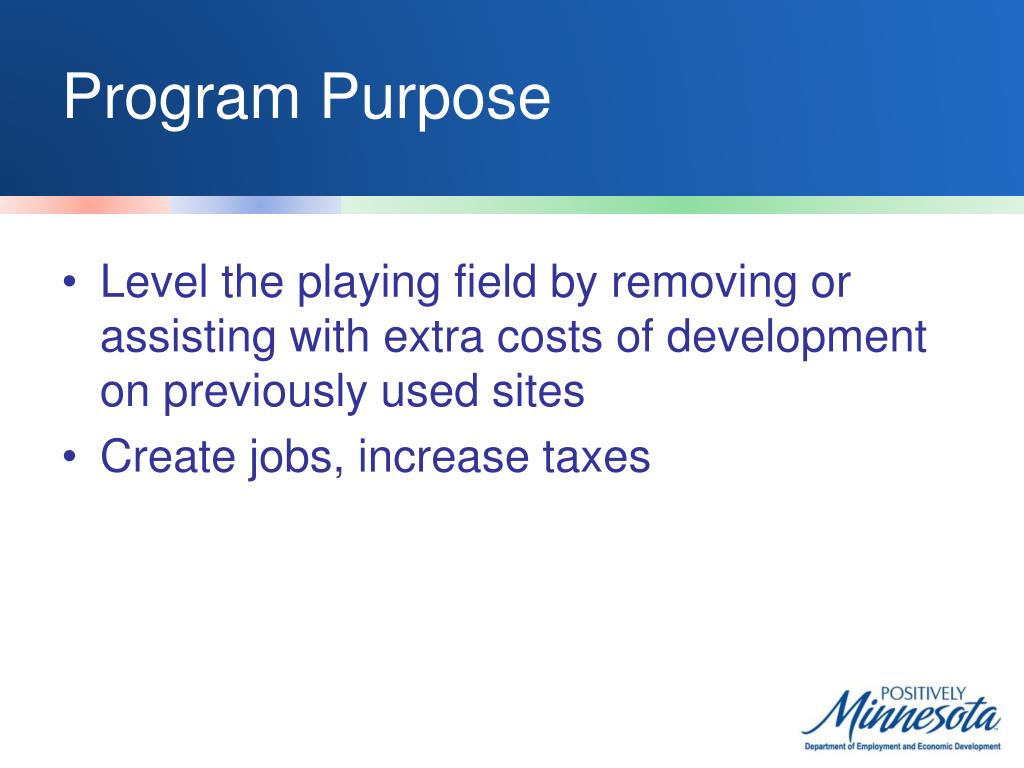 Program Purpose

• Level the playing field by removing or assisting with extra costs of development on previously used sites
• Create jobs, increase taxes

POSITIVELY
Minnesota
Department of Employment and Economic Development